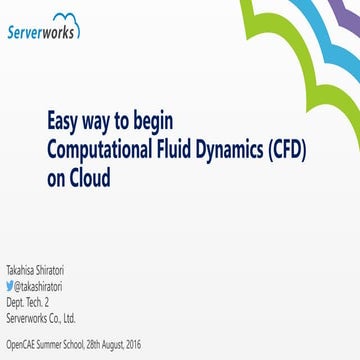 Serverworks

Easy way to begin
Computational Fluid Dynamics (CFD)
on Cloud

Takahisa Shiratori
@takashiratori
Dept. Tech. 2
Serverworks Co., Ltd.

OpenCAE Summer School, 28th August, 2016